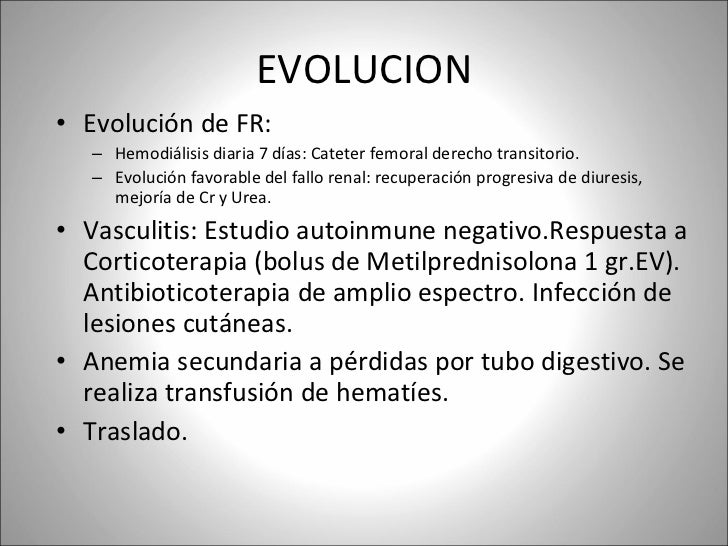 EVOLUCION

• Evolución de FR:
– Hemodiálisis diaria 7 días: Cateter femoral derecho transitorio.
– Evolución favorable del fallo renal: recuperación progresiva de diuresis, mejoría de Cr y Urea.

• Vasculitis: Estudio autoinmune negativo.Respuesta a Corticoterapia (bolus de Metilprednisolona 1 gr.EV). Antibioticoterapia de amplio espectro. Infección de lesiones cutáneas.

• Anemia secundaria a pérdidas por tubo digestivo. Se realiza transfusión de hematíes.

• Traslado.